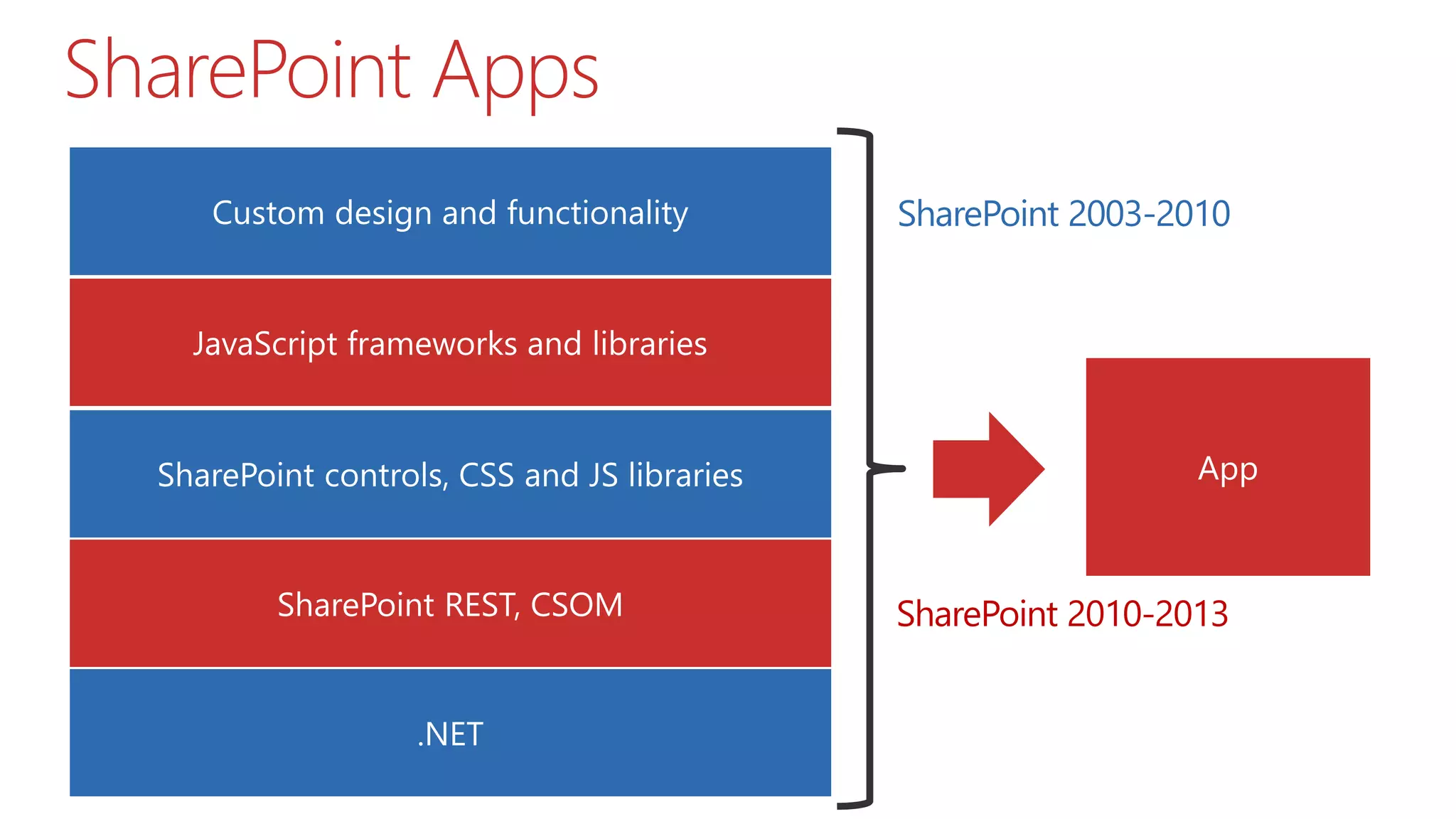 SharePoint Apps

Custom design and functionality

JavaScript frameworks and libraries

SharePoint controls, CSS and JS libraries

SharePoint REST, CSOM

.NET

SharePoint 2003-2010

App

SharePoint 2010-2013